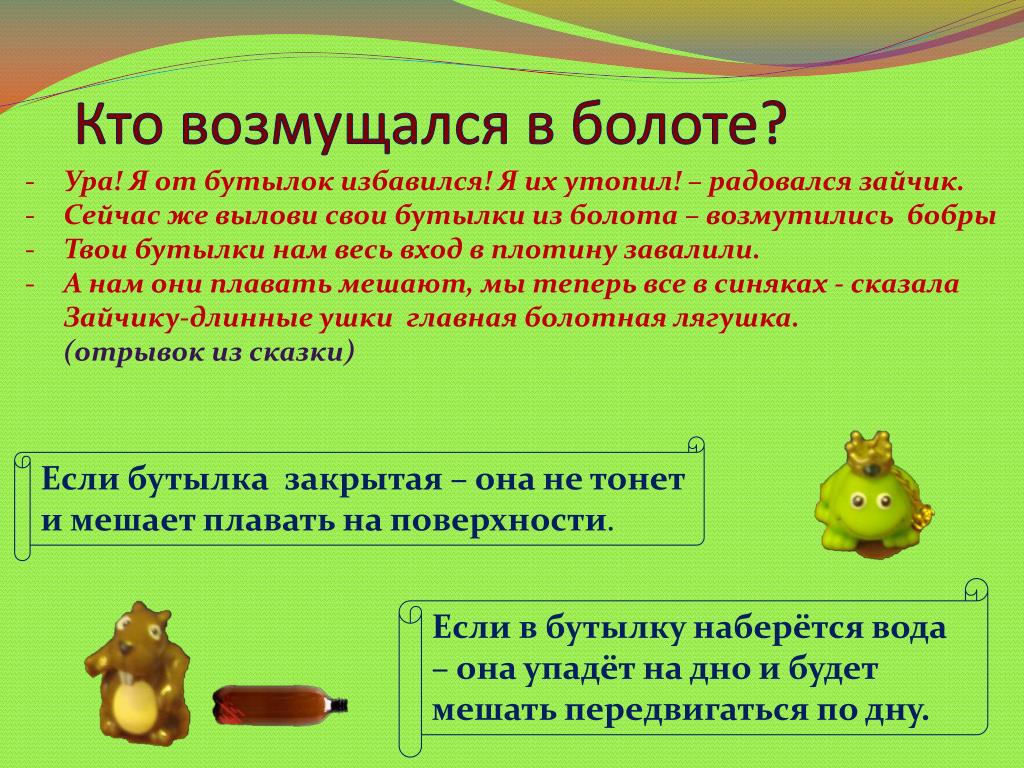 Кто возмущался в болоте?

- Ура! Я от бутылок избавился! Я их утопил! – радовался зайчик.
- Сейчас же вылови свои бутылки из болота – возмутились бобры
- Твои бутылки нам весь вход в плотину завалили.
- А нам они плавать мешают, мы теперь все в синяках - сказала Зайчику-длинные ушки главная болотная лягушка.
(отрывок из сказки)

Если бутылка закрытая – она не тонет и мешает плавать на поверхности.

Если в бутылку наберётся вода – она упадёт на дно и будет мешать передвигаться по дну.